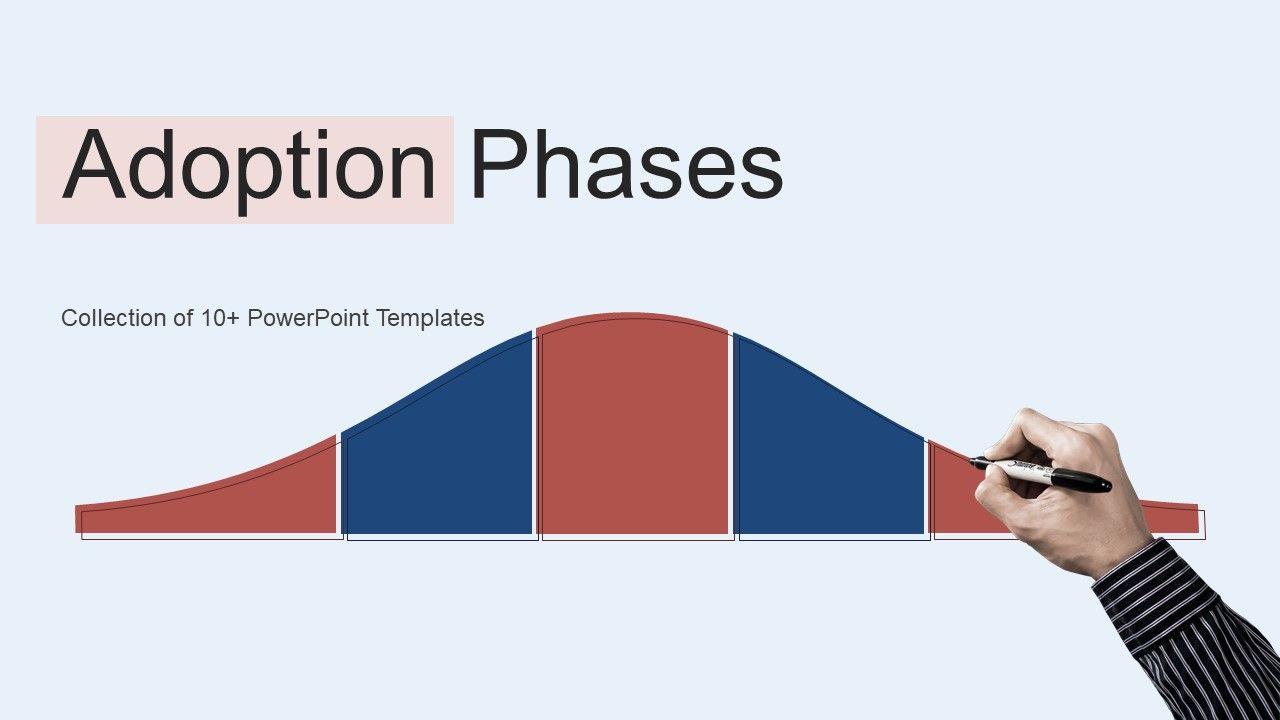 Adoption Phases

Collection of 10+ PowerPoint Templates